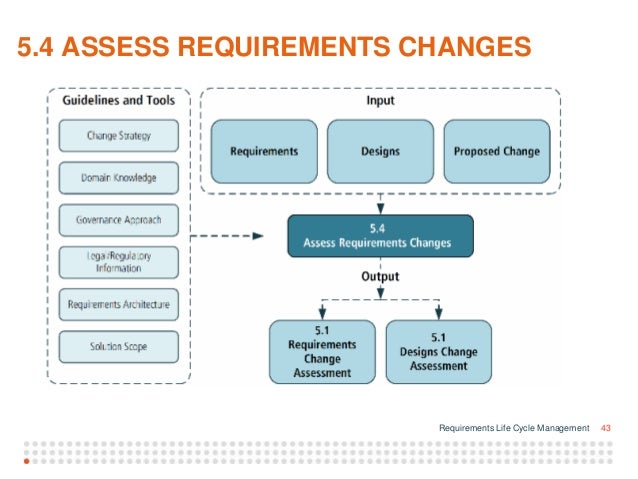 5.4 ASSESS REQUIREMENTS CHANGES

Guidelines and Tools

Change Strategy

Domain Knowledge

Governance Approach

Legal/Regulatory Information

Requirements Architecture

Solution Scope

Input

Requirements

Designs

Proposed Change

5.4
Assess Requirements Changes

Output

5.1
Requirements Change Assessment

5.1
Designs Change Assessment

Requirements Life Cycle Management 43